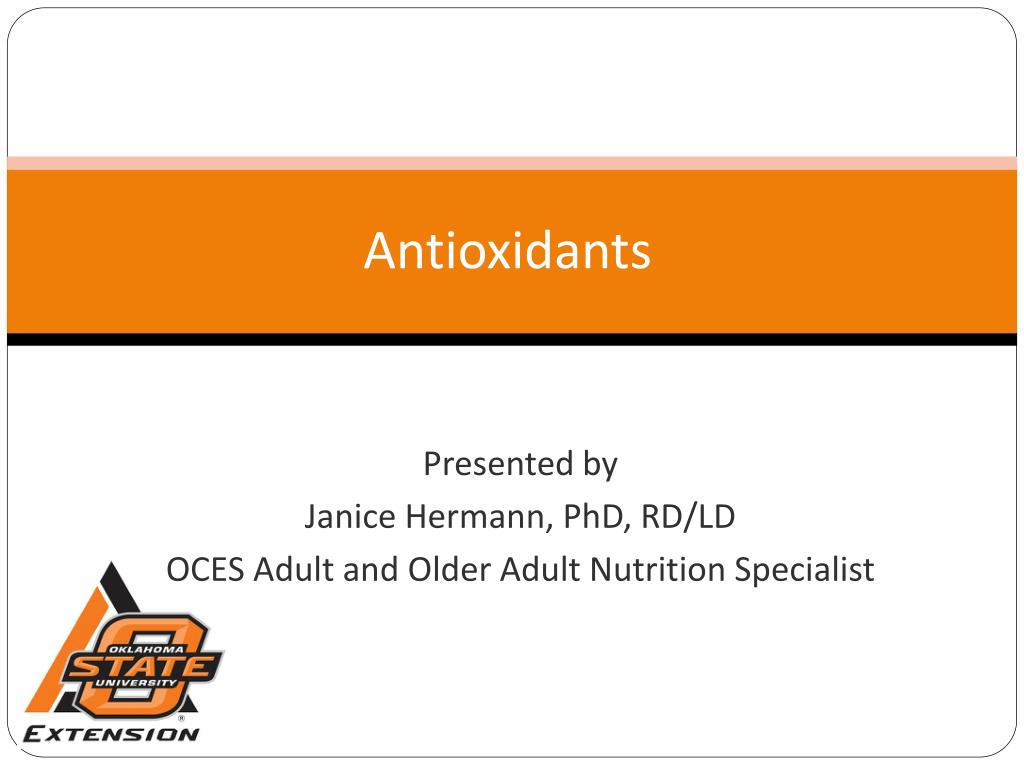 Antioxidants

Presented by
Janice Hermann, PhD, RD/LD
OCES Adult and Older Adult Nutrition Specialist

OKLAHOMA
STATE
UNIVERSITY
®
EXTENSION